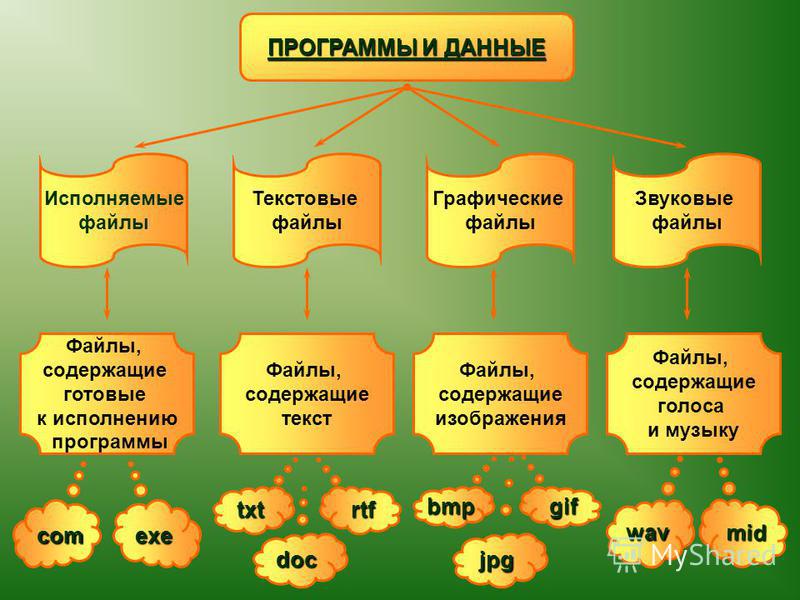 ПРОГРАММЫ И ДАННЫЕ

Исполняемые файлы

Текстовые файлы

Графические файлы

Звуковые файлы

Файлы, содержащие готовые к исполнению программы

Файлы, содержащие текст

Файлы, содержащие изображения

Файлы, содержащие голоса и музыку

com

exe

txt

rtf

doc

bmp

gif

jpg

wav

mid

MyShared